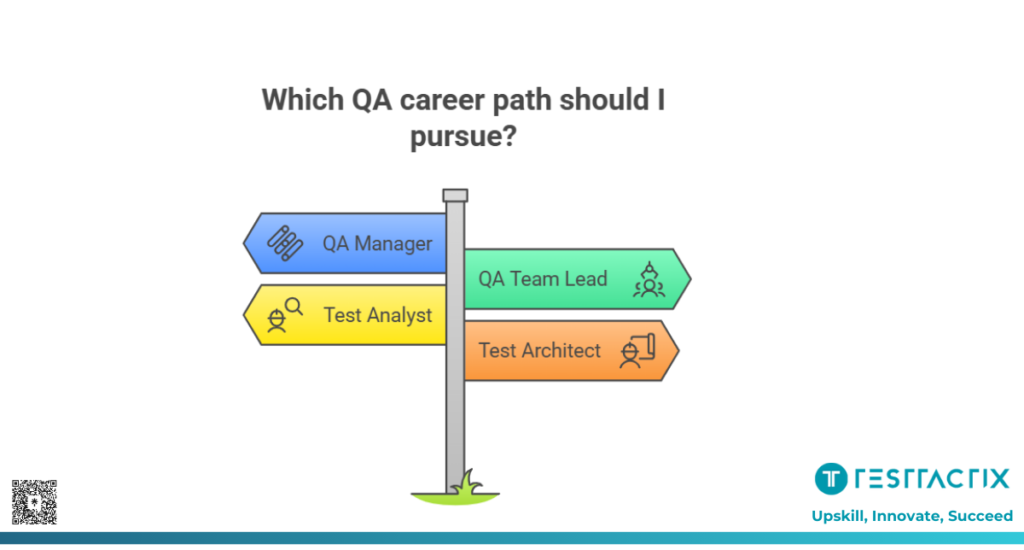 Which QA career path should I pursue?

QA Manager

QA Team Lead

Test Analyst

Test Architect

TESTTACTIX

Upskill, Innovate, Succeed